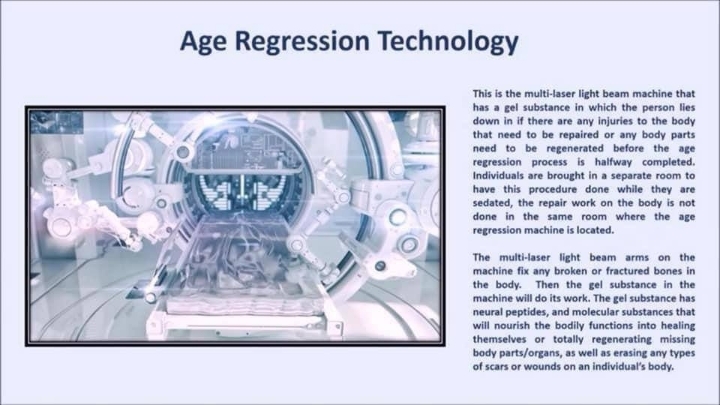 Age Regression Technology

This is the multi-laser light beam machine that has a gel substance in which the person lies down in if there are any injuries to the body that need to be repaired or any body parts need to be regenerated before the age regression process is halfway completed. Individuals are brought in a separate room to have this procedure done while they are sedated, the repair work on the body is not done in the same room where the age regression machine is located.

The multi-laser light beam arms on the machine fix any broken or fractured bones in the body. Then the gel substance in the machine will do its work. The gel substance has neural peptides, and molecular substances that will nourish the bodily functions into healing themselves or totally regenerating missing body parts/organs, as well as erasing any types of scars or wounds on an individual's body.